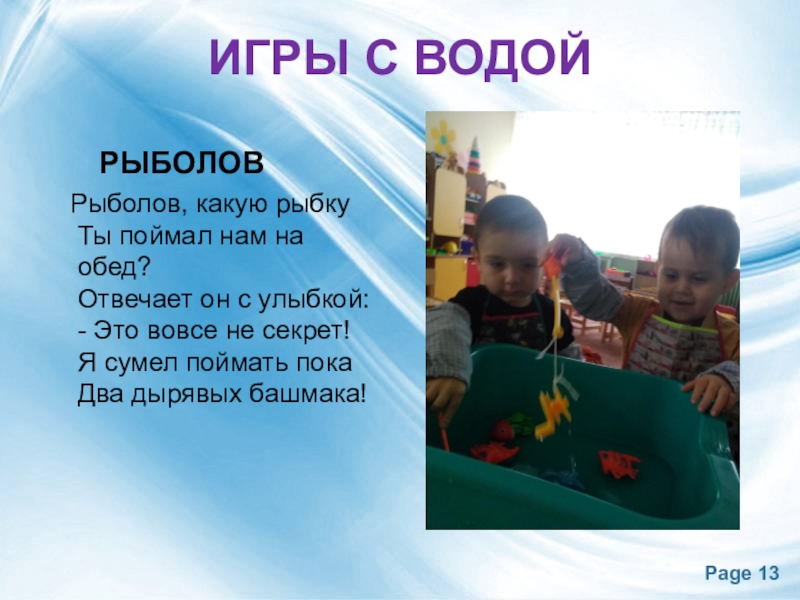 ИГРЫ С ВОДОЙ

РЫБОЛОВ

Рыболов, какую рыбку
Ты поймал нам на обед?
Отвечает он с улыбкой:
- Это вовсе не секрет!
Я сумел поймать пока
Два дырявых башмака!

Page 13